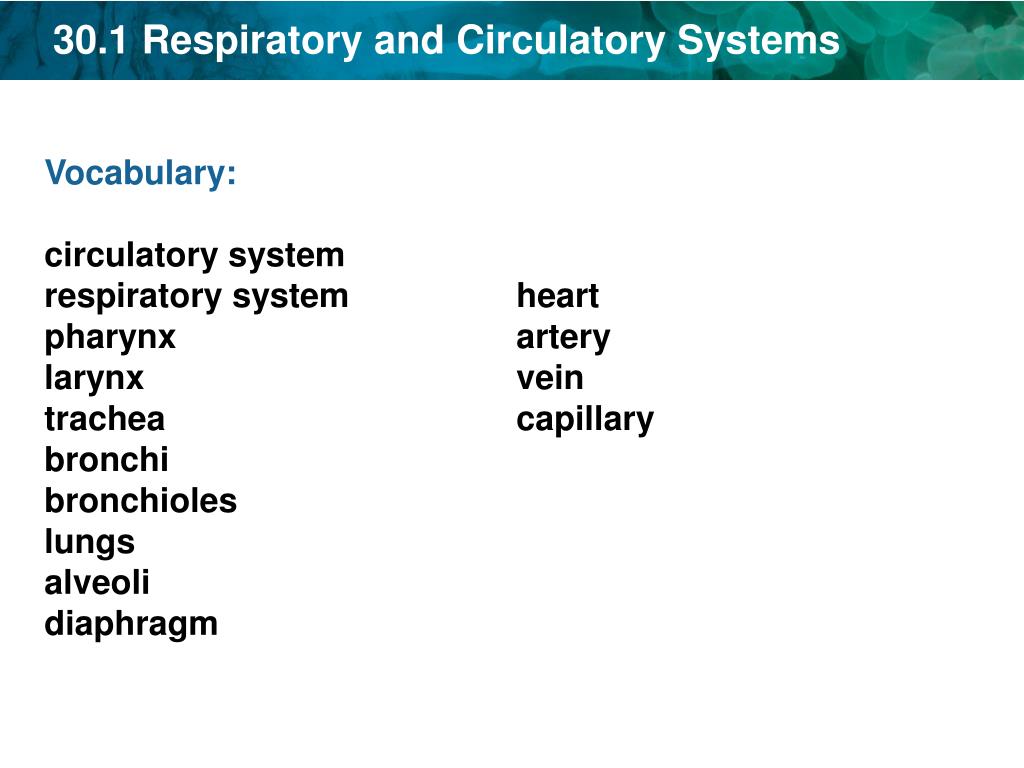 30.1 Respiratory and Circulatory Systems

Vocabulary:

circulatory system
respiratory system
pharynx
larynx
trachea
bronchi
bronchioles
lungs
alveoli
diaphragm

heart
artery
vein
capillary